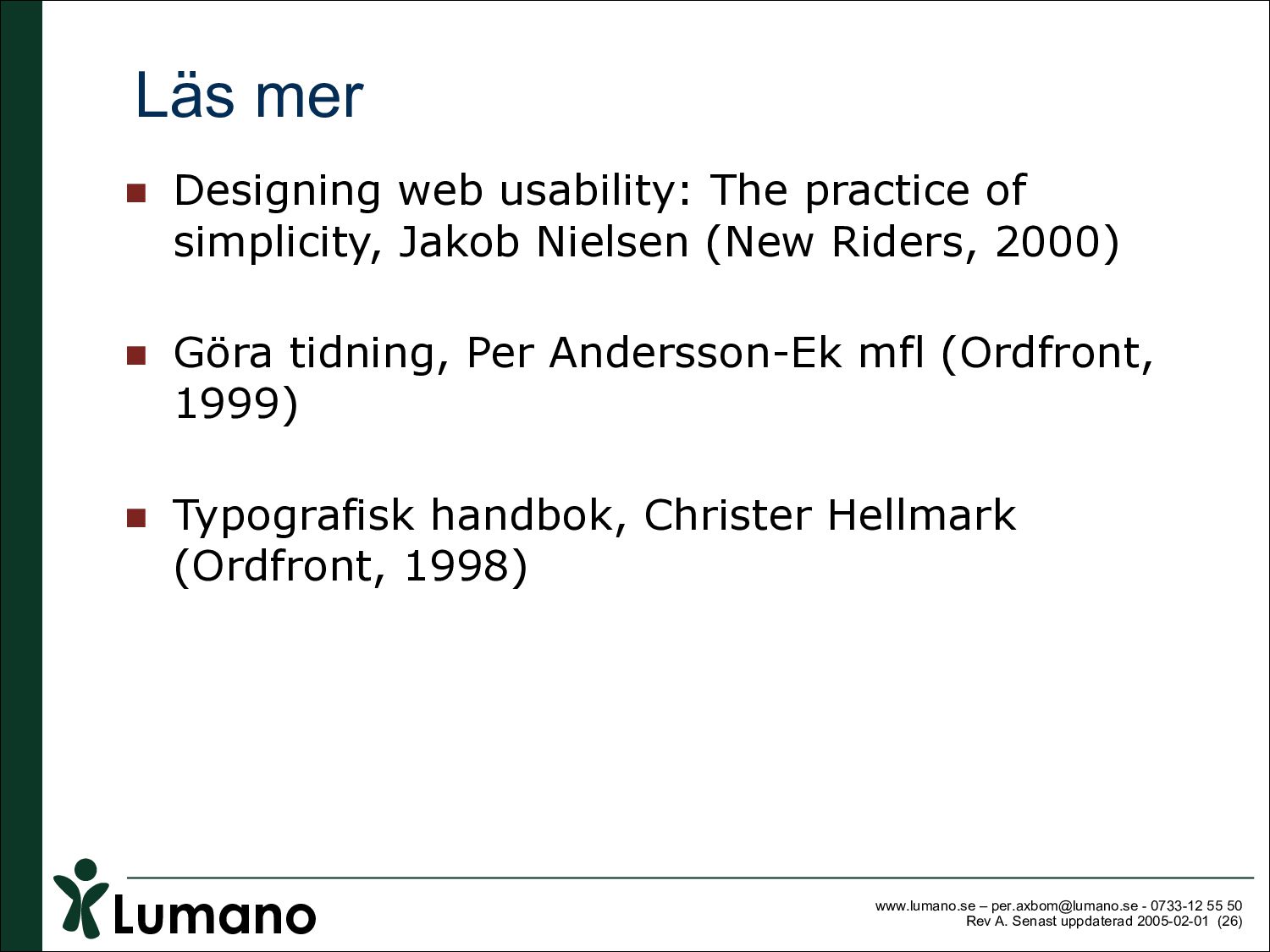 Läs mer

Designing web usability: The practice of simplicity, Jakob Nielsen (New Riders, 2000)

Göra tidning, Per Andersson-Ek mfl (Ordfront, 1999)

Typografisk handbok, Christer Hellmark (Ordfront, 1998)

Lumano

www.lumano.se – per.axbom@lumano.se - 0733-12 55 50
Rev A. Senast uppdaterad 2005-02-01 (26)